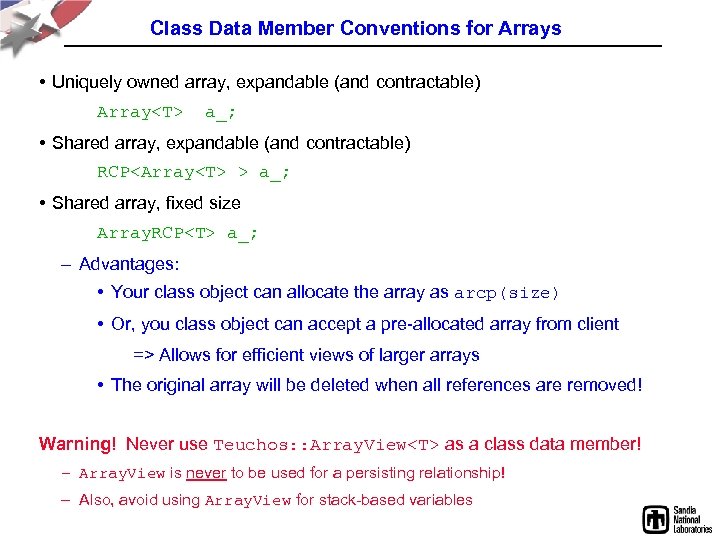 Class Data Member Conventions for Arrays

• Uniquely owned array, expandable (and contractable)

Array<T>  a_;

• Shared array, expandable (and contractable)

RCP<Array<T> > a_;

• Shared array, fixed size

ArrayRCP<T> a_;

– Advantages:

• Your class object can allocate the array as arcp(size)

• Or, you class object can accept a pre-allocated array from client

=> Allows for efficient views of larger arrays

• The original array will be deleted when all references are removed!

Warning! Never use Teuchos::ArrayView<T> as a class data member!

– ArrayView is never to be used for a persisting relationship!

– Also, avoid using ArrayView for stack-based variables

Sandia National Laboratories